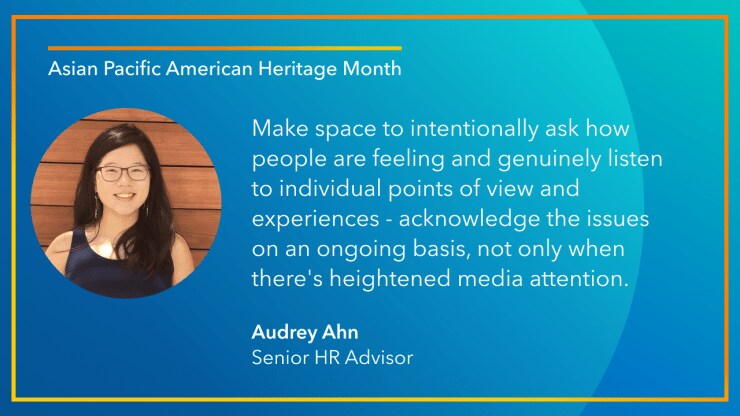 Asian Pacific American Heritage Month

Make space to intentionally ask how people are feeling and genuinely listen to individual points of view and experiences - acknowledge the issues on an ongoing basis, not only when there's heightened media attention.

Audrey Ahn
Senior HR Advisor